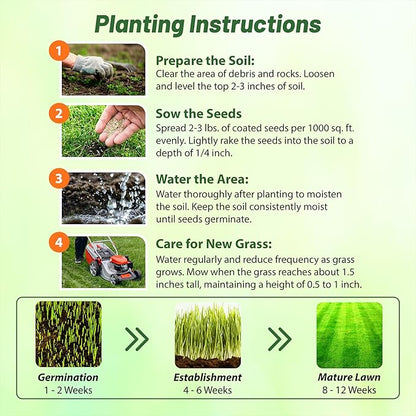 Planting Instructions

1

Prepare the Soil:
Clear the area of debris and rocks. Loosen and level the top 2-3 inches of soil.

2

Sow the Seeds
Spread 2-3 lbs. of coated seeds per 1000 sq. ft. evenly. Lightly rake the seeds into the soil to a depth of 1/4 inch.

3

Water the Area:
Water thoroughly after planting to moisten the soil. Keep the soil consistently moist until seeds germinate.

4

Care for New Grass:
Water regularly and reduce frequency as grass grows. Mow when the grass reaches about 1.5 inches tall, maintaining a height of 0.5 to 1 inch.

Germination
1 - 2 Weeks

Establishment
4 - 6 Weeks

Mature Lawn
8 - 12 Weeks